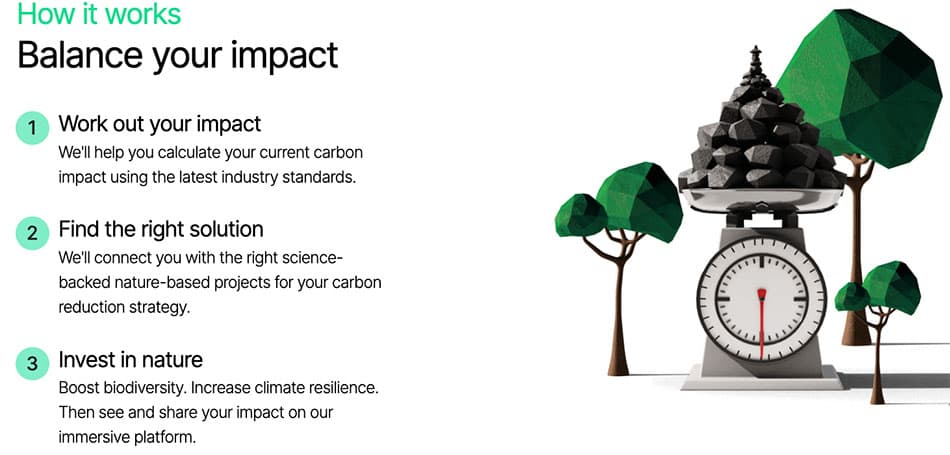 How it works
Balance your impact

1 Work out your impact
We'll help you calculate your current carbon impact using the latest industry standards.

2 Find the right solution
We'll connect you with the right science-backed nature-based projects for your carbon reduction strategy.

3 Invest in nature
Boost biodiversity. Increase climate resilience. Then see and share your impact on our immersive platform.